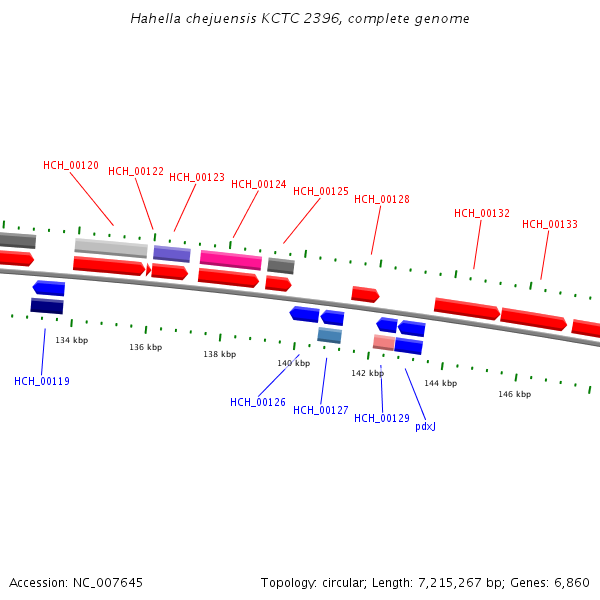 Hahella chejuensis KCTC 2396, complete genome

HCH_00120
HCH_00122
HCH_00123
HCH_00124
HCH_00125
HCH_00128
HCH_00132
HCH_00133

134 kbp
136 kbp
138 kbp
140 kbp
142 kbp
144 kbp
146 kbp

HCH_00119
HCH_00126
HCH_00127
HCH_00129
pdxJ

Accession: NC_007645

Topology: circular; Length: 7,215,267 bp; Genes: 6,860